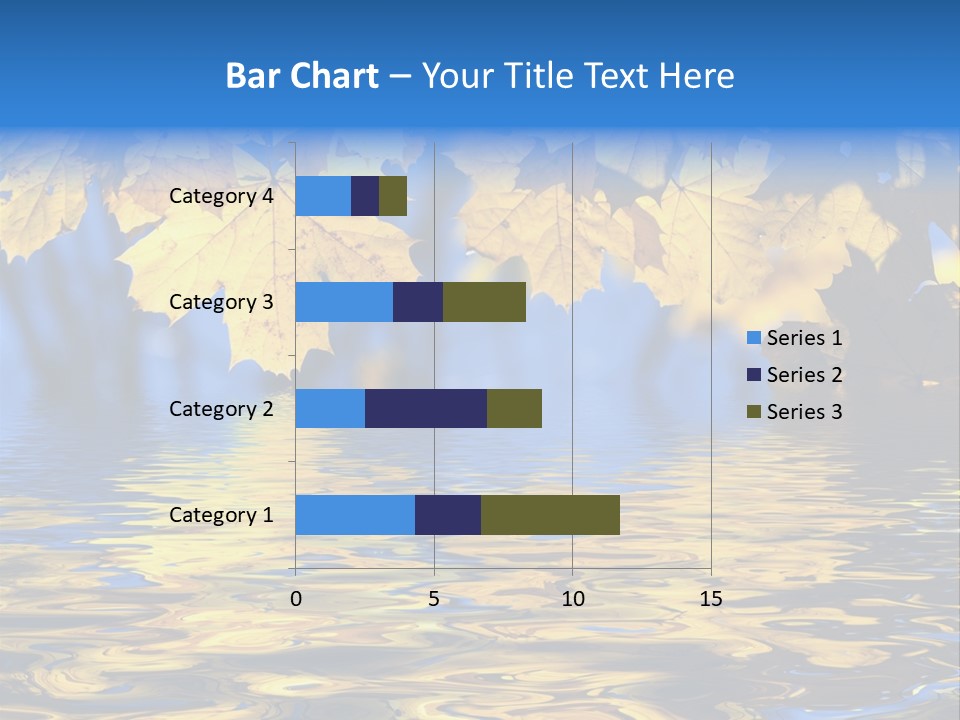 Bar Chart – Your Title Text Here

Category 4
Category 3
Category 2
Category 1

0
5
10
15

Series 1
Series 2
Series 3